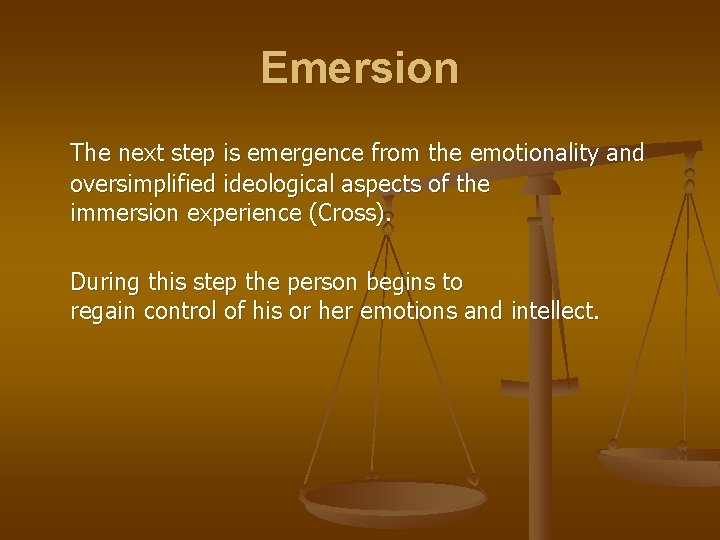 Emersion

The next step is emergence from the emotionality and oversimplified ideological aspects of the immersion experience (Cross).

During this step the person begins to regain control of his or her emotions and intellect.